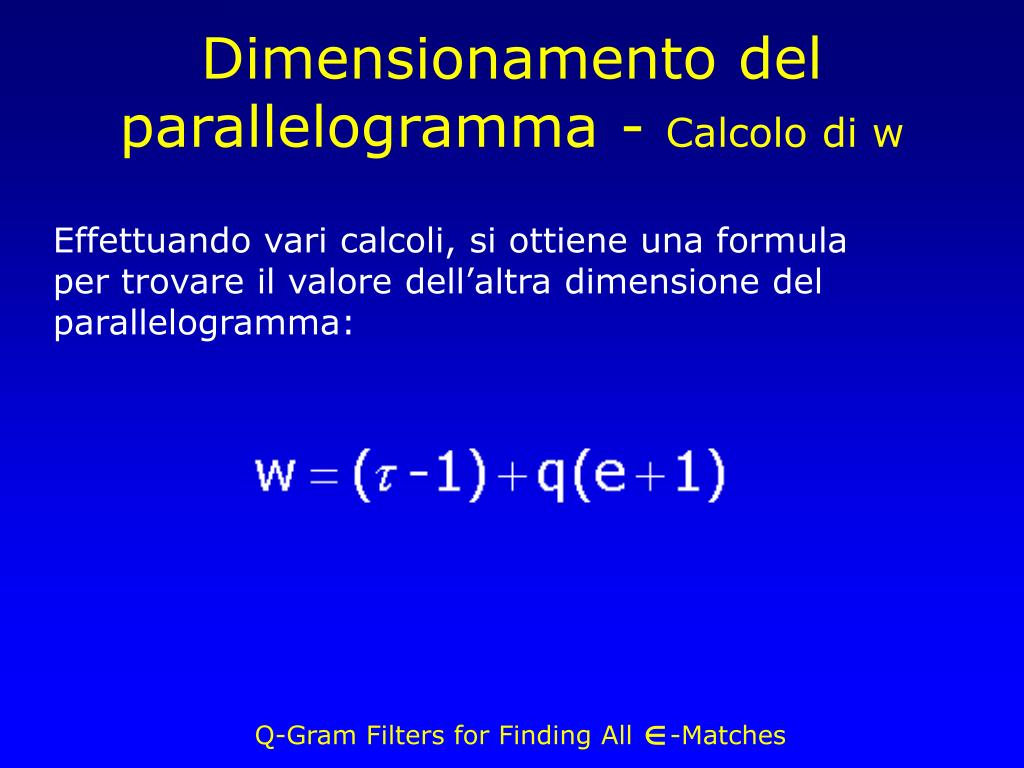 Dimensionamento del parallelogramma - Calcolo di w

Effettuando vari calcoli, si ottiene una formula per trovare il valore dell’altra dimensione del parallelogramma:

$w = (\tau - 1) + q(e + 1)$

Q-Gram Filters for Finding All $\in$-Matches